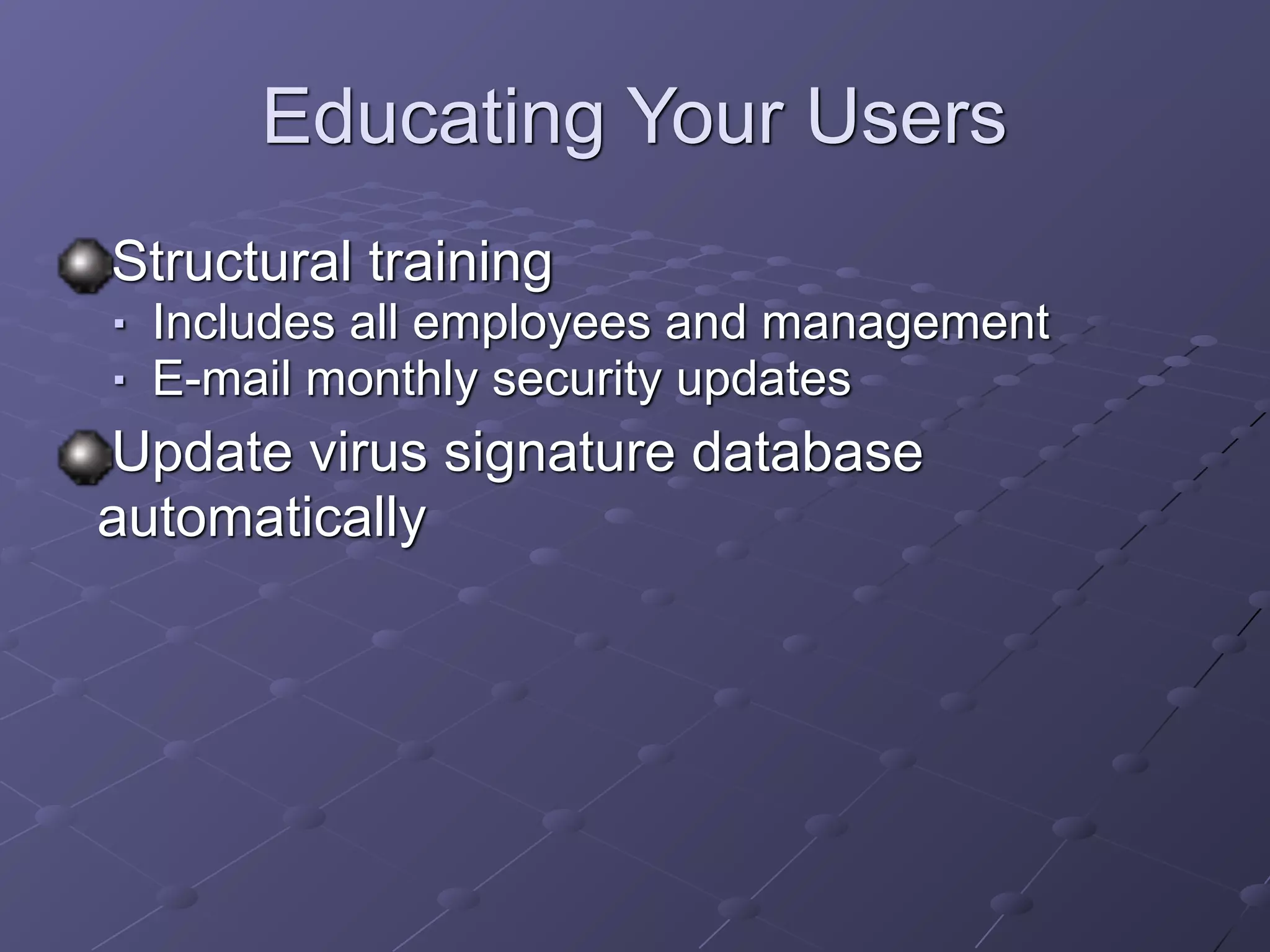 Educating Your Users

Structural training
- Includes all employees and management
- E-mail monthly security updates

Update virus signature database automatically